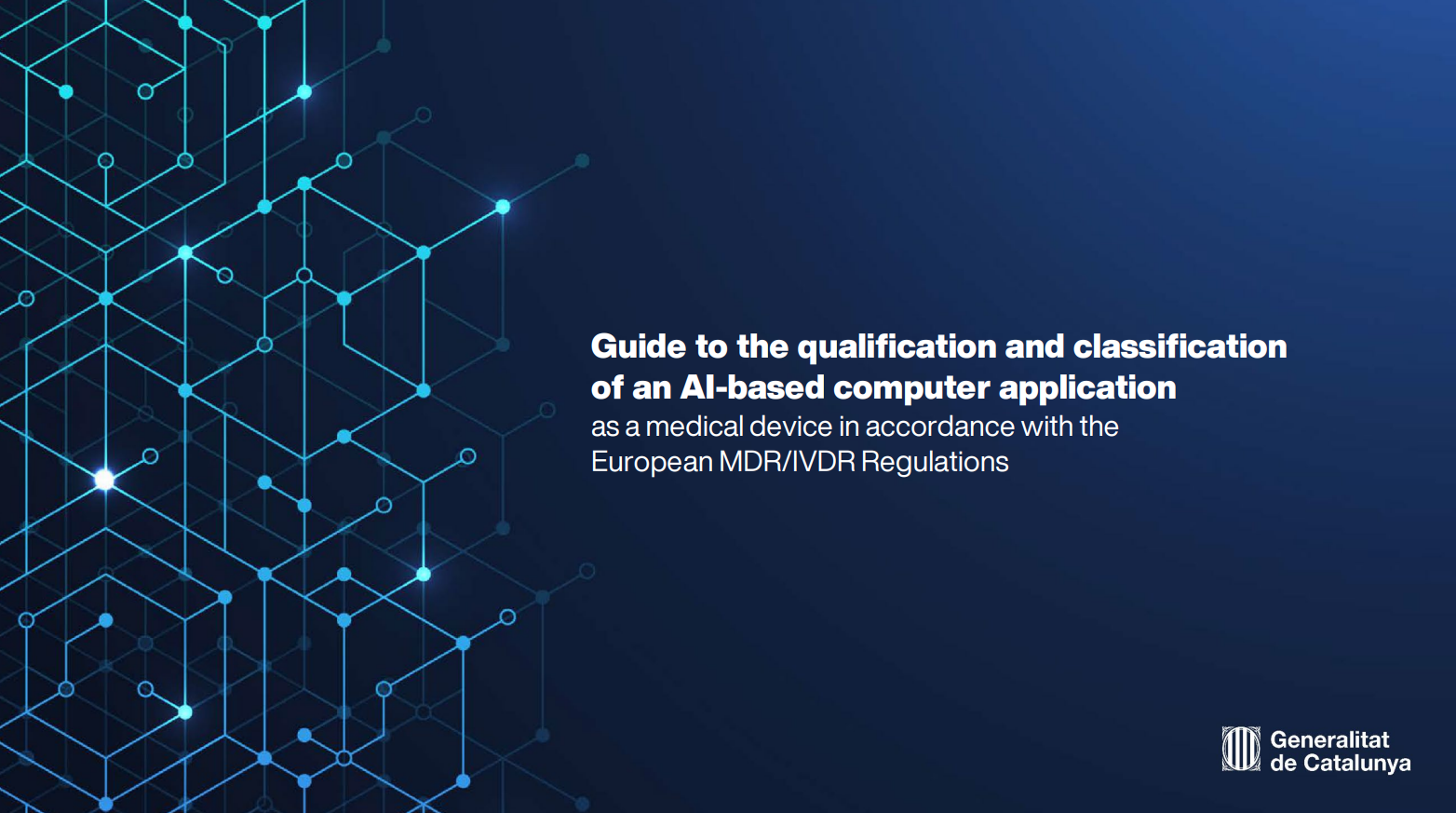 Guide to the qualification and classification of an AI-based computer application

as a medical device in accordance with the European MDR/IVDR Regulations

Generalitat
de Catalunya